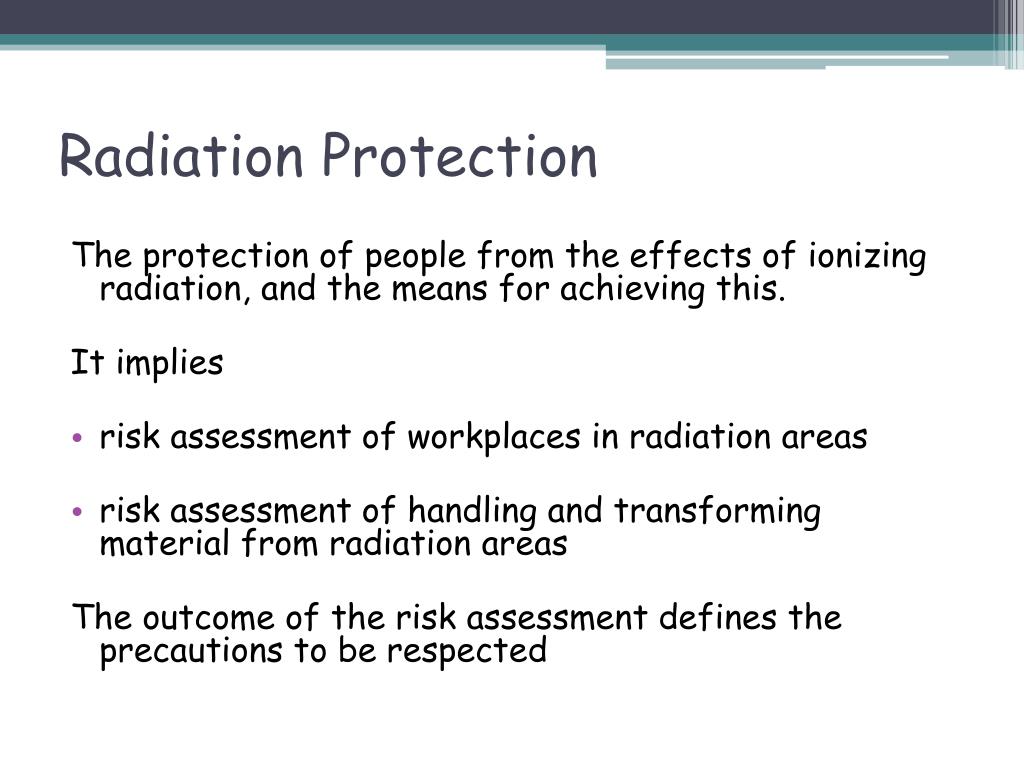 Radiation Protection

The protection of people from the effects of ionizing radiation, and the means for achieving this.

It implies

• risk assessment of workplaces in radiation areas

• risk assessment of handling and transforming material from radiation areas

The outcome of the risk assessment defines the precautions to be respected